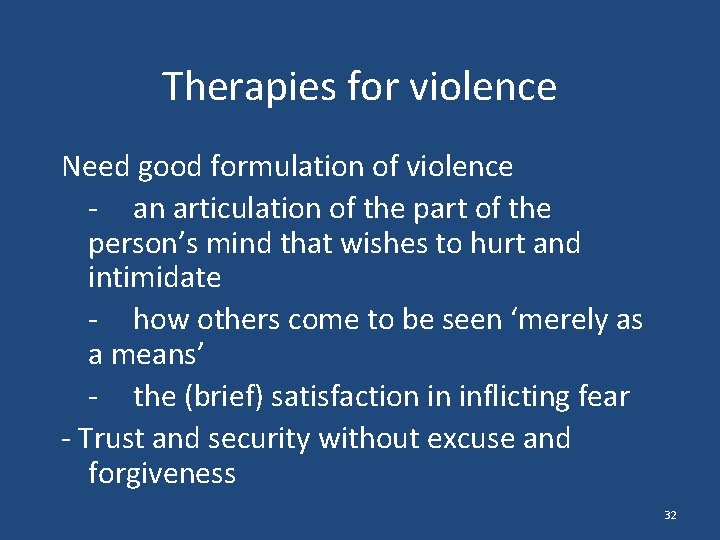 Therapies for violence

Need good formulation of violence

- an articulation of the part of the person’s mind that wishes to hurt and intimidate

- how others come to be seen ‘merely as a means’

- the (brief) satisfaction in inflicting fear

- Trust and security without excuse and forgiveness

32